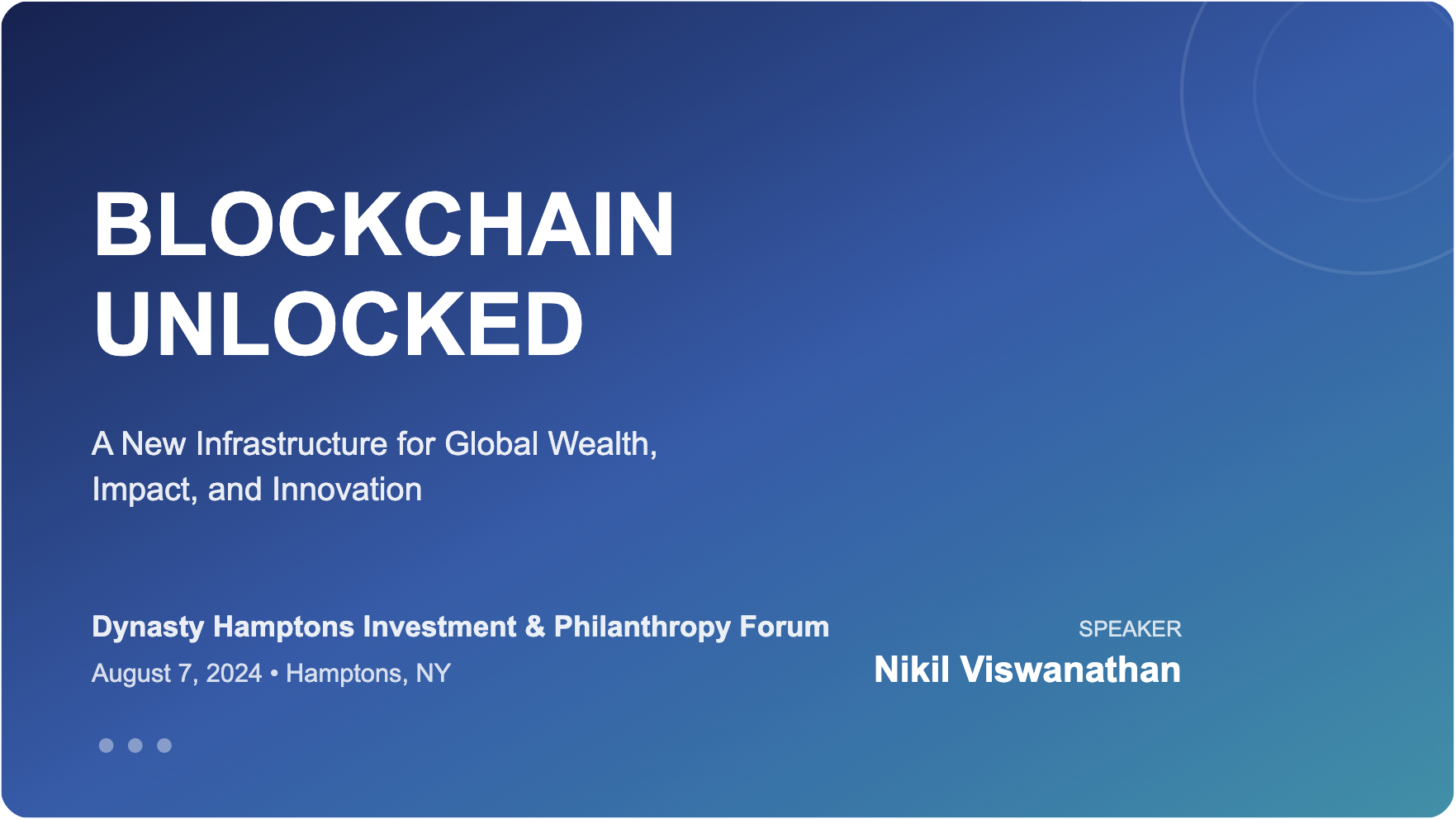 BLOCKCHAIN UNLOCKED

A New Infrastructure for Global Wealth, Impact, and Innovation

Dynasty Hamptons Investment & Philanthropy Forum
August 7, 2024 • Hamptons, NY

SPEAKER
Nikil Viswanathan